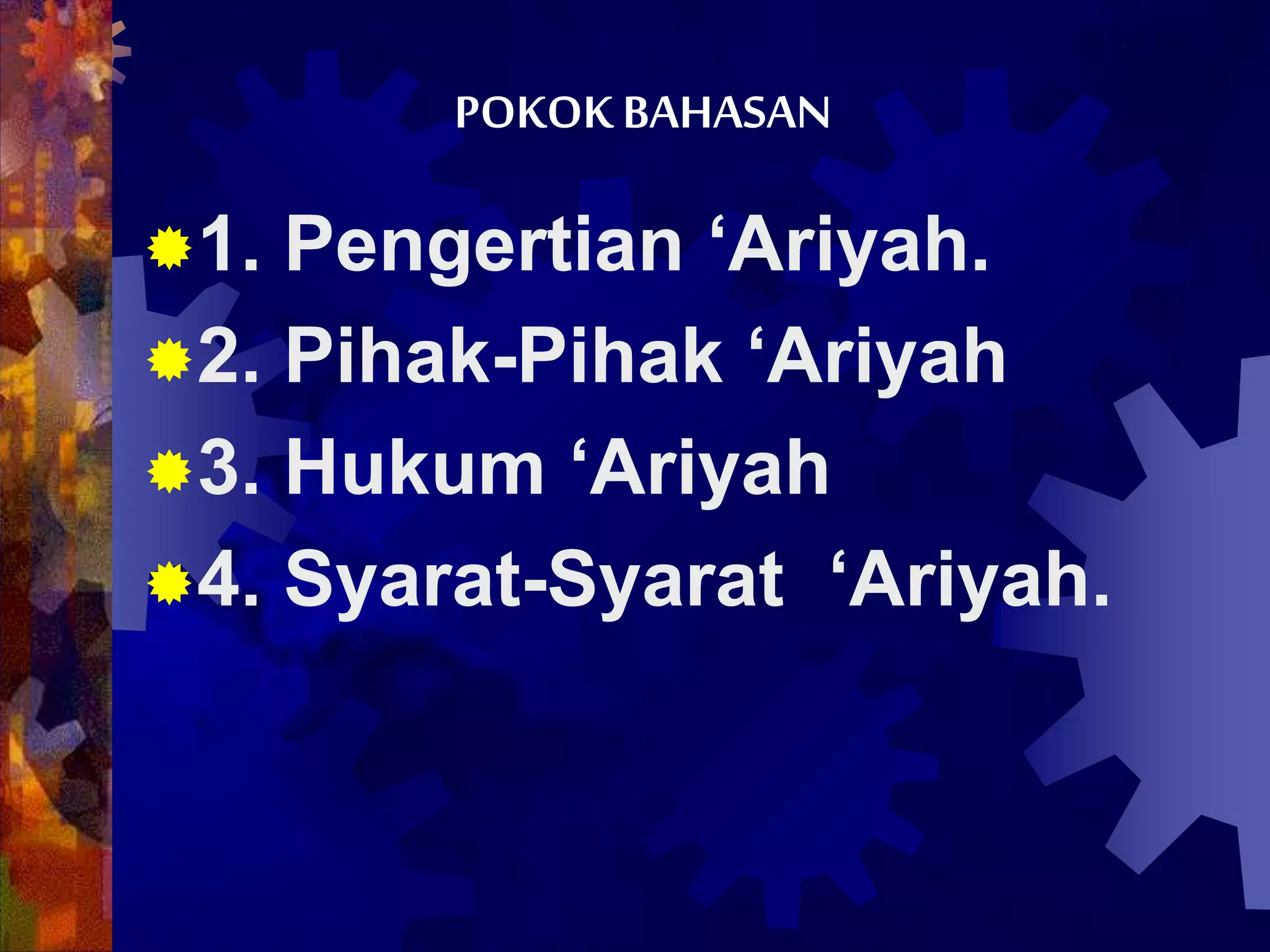 POKOK BAHASAN

1. Pengertian ‘Ariyah.
2. Pihak-Pihak ‘Ariyah
3. Hukum ‘Ariyah
4. Syarat-Syarat ‘Ariyah.